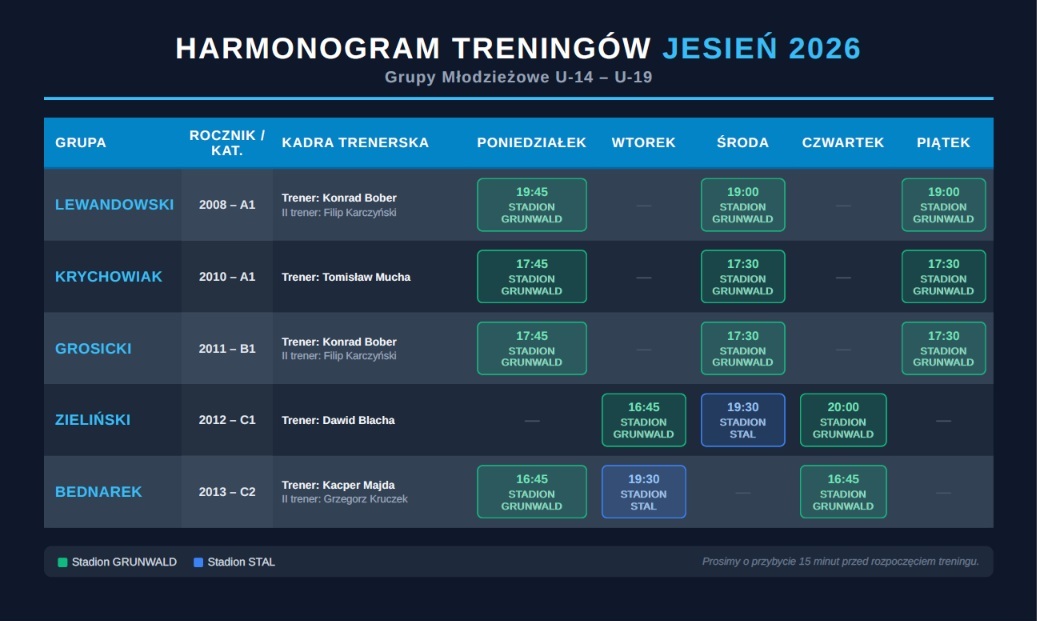 HARMONOGRAM TRENINGÓW JESIEŃ 2026
Grupy Młodzieżowe U-14 – U-19

| GRUPA | ROCZNIK / KAT. | KADRA TRENERSKA | PONIEDZIAŁEK | WTOREK | ŚRODA | CZWARTEK | PIĄTEK |
|---|---|---|---|---|---|---|---|
| LEWANDOWSKI | 2008 – A1 | Trener: Konrad Bober II trener: Filip Karczyński | 19:45 STADION GRUNWALD | — | 19:00 STADION GRUNWALD | — | 19:00 STADION GRUNWALD |
| KRYCHOWIAK | 2010 – A1 | Trener: Tomisław Mucha | 17:45 STADION GRUNWALD | — | 17:30 STADION GRUNWALD | — | 17:30 STADION GRUNWALD |
| GROSICKI | 2011 – B1 | Trener: Konrad Bober II trener: Filip Karczyński | 17:45 STADION GRUNWALD | — | 17:30 STADION GRUNWALD | — | 17:30 STADION GRUNWALD |
| ZIELIŃSKI | 2012 – C1 | Trener: Dawid Blacha | — | 16:45 STADION GRUNWALD | 19:30 STADION STAL | 20:00 STADION GRUNWALD | — |
| BEDNAREK | 2013 – C2 | Trener: Kacper Majda II trener: Grzegorz Kruczek | 16:45 STADION GRUNWALD | 19:30 STADION STAL | — | 16:45 STADION GRUNWALD | — |

Stadion GRUNWALD  Stadion STAL
Prosimy o przybycie 15 minut przed rozpoczęciem treningu.